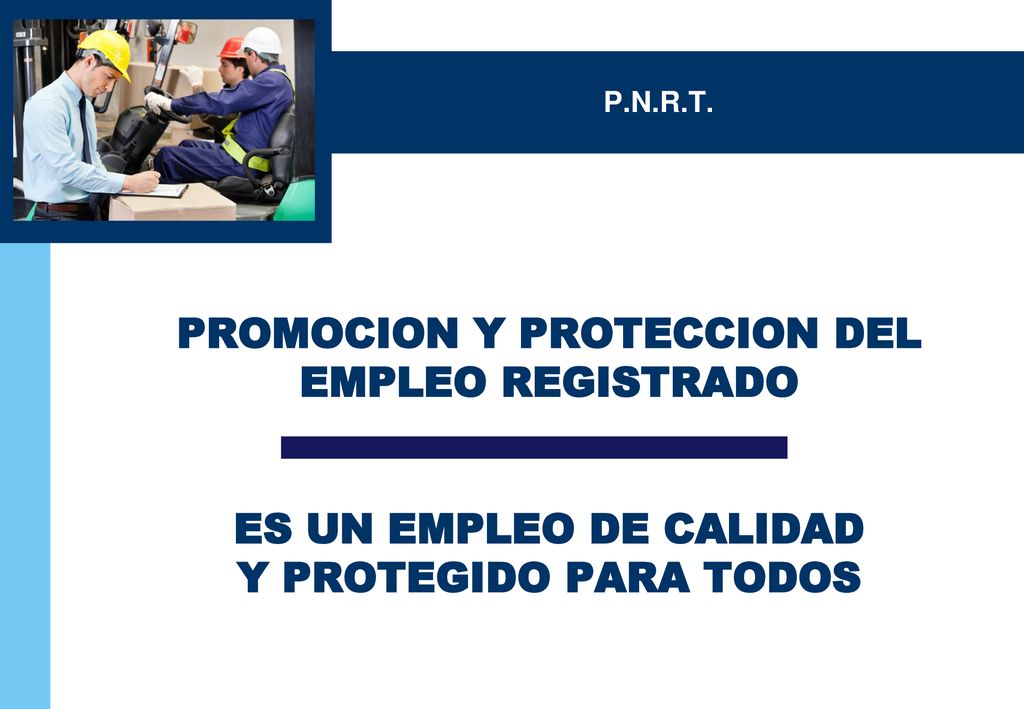 P.N.R.T.

PROMOCION Y PROTECCION DEL EMPLEO REGISTRADO

ES UN EMPLEO DE CALIDAD Y PROTEGIDO PARA TODOS